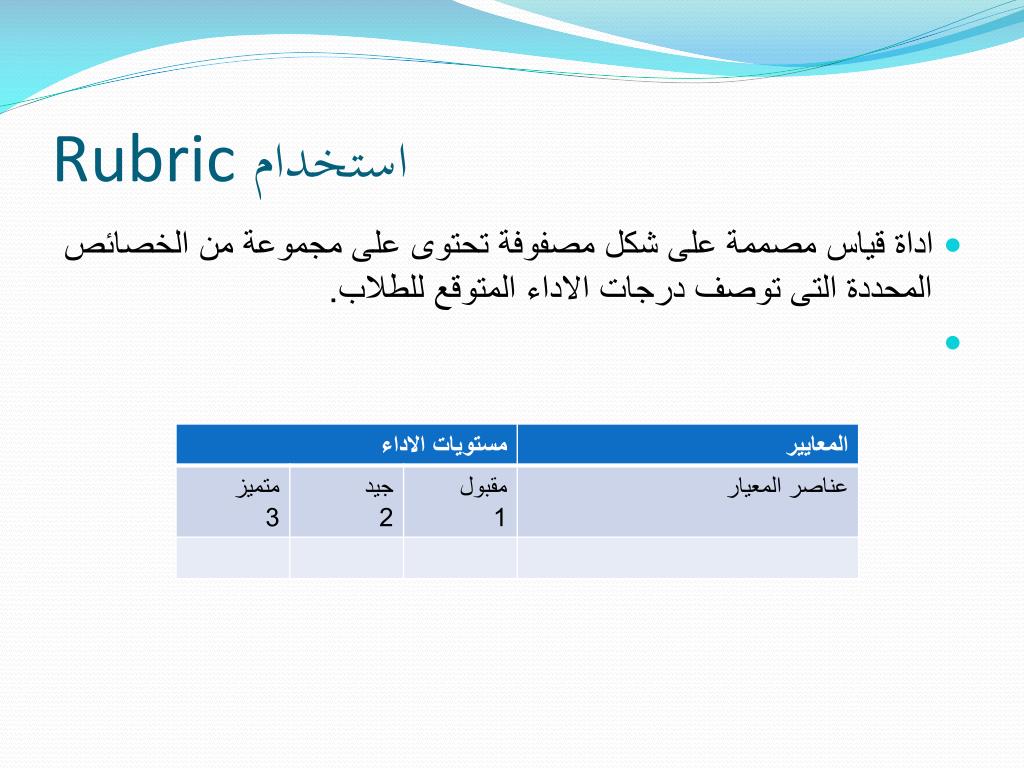 استخدام Rubric

اداة قياس مصممة على شكل مصفوفة تحتوى على مجموعة من الخصائص المحددة التى توصف درجات الاداء المتوقع للطلاب.

| المعايير | مستويات الاداء | | |
|---|---|---|---|
| عناصر المعيار | مقبول 1 | جيد 2 | متميز 3 |
| | | | |